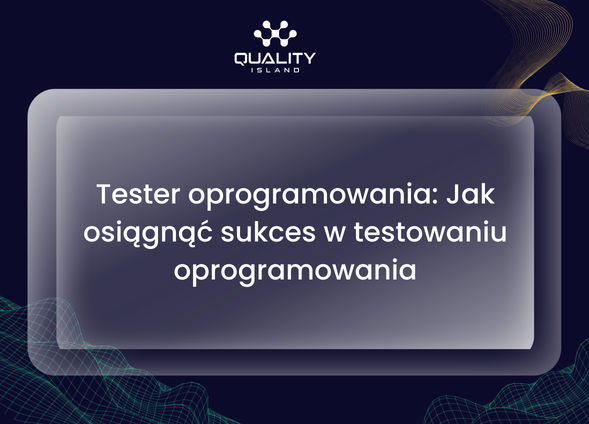 QUALITY
ISLAND

Tester oprogramowania: Jak osiągnąć sukces w testowaniu oprogramowania